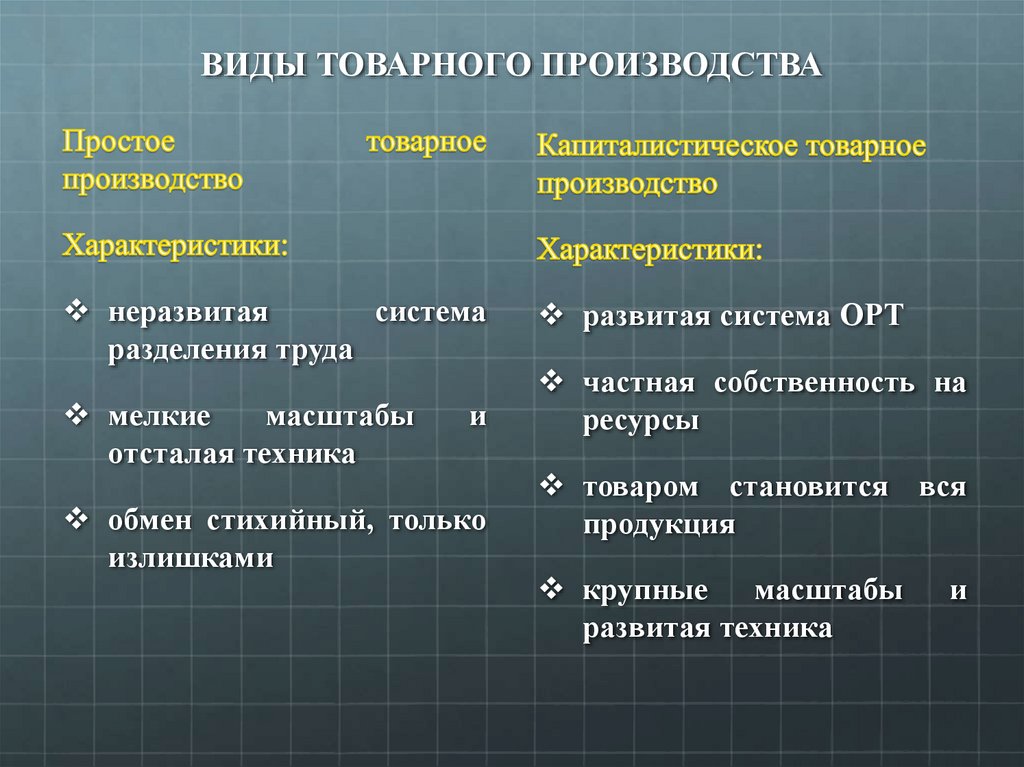 ВИДЫ ТОВАРНОГО ПРОИЗВОДСТВА

Простое товарное производство

Характеристики:

❖ неразвитая система разделения труда

❖ мелкие масштабы и отсталая техника

❖ обмен стихийный, только излишками

Капиталистическое товарное производство

Характеристики:

❖ развитая система ОРТ

❖ частная собственность на ресурсы

❖ товаром становится вся продукция

❖ крупные масштабы и развитая техника